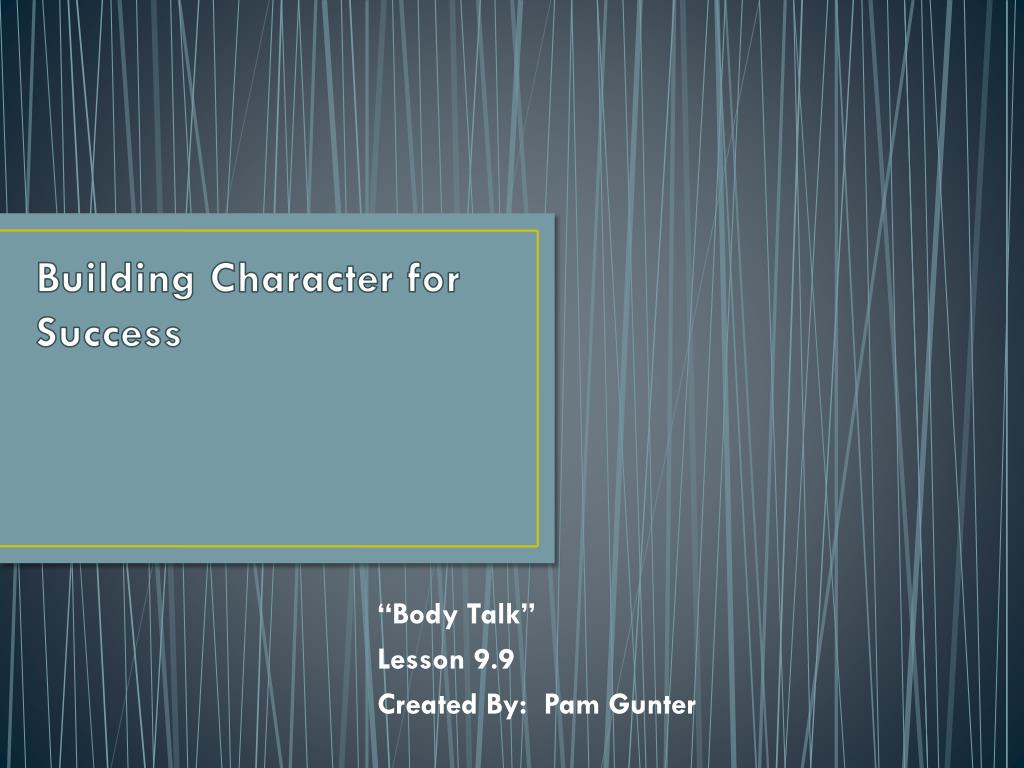 Building Character for Success

“Body Talk”
Lesson 9.9
Created By: Pam Gunter